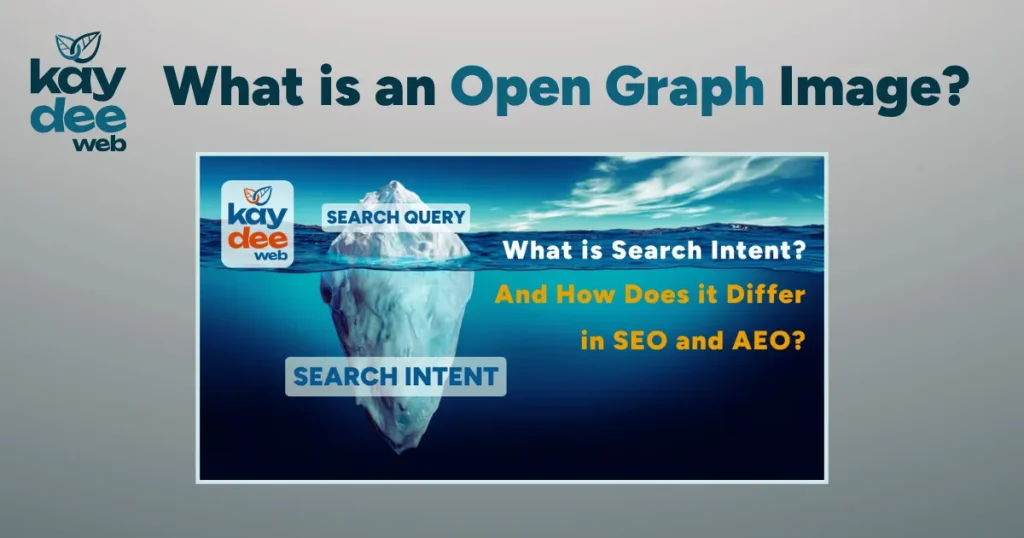 kay dee web

What is an Open Graph Image?

kay dee web

SEARCH QUERY

What is Search Intent?

And How Does it Differ in SEO and AEO?

SEARCH INTENT